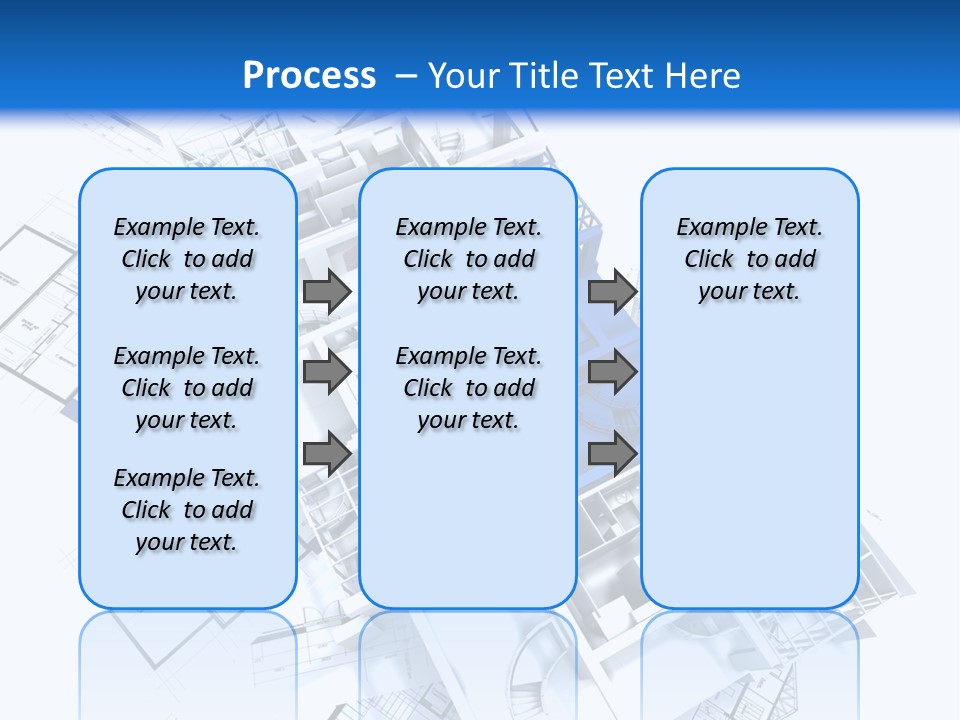 Process – Your Title Text Here

Example Text. Click to add your text.

Example Text. Click to add your text.

Example Text. Click to add your text.

Example Text. Click to add your text.

Example Text. Click to add your text.

Example Text. Click to add your text.